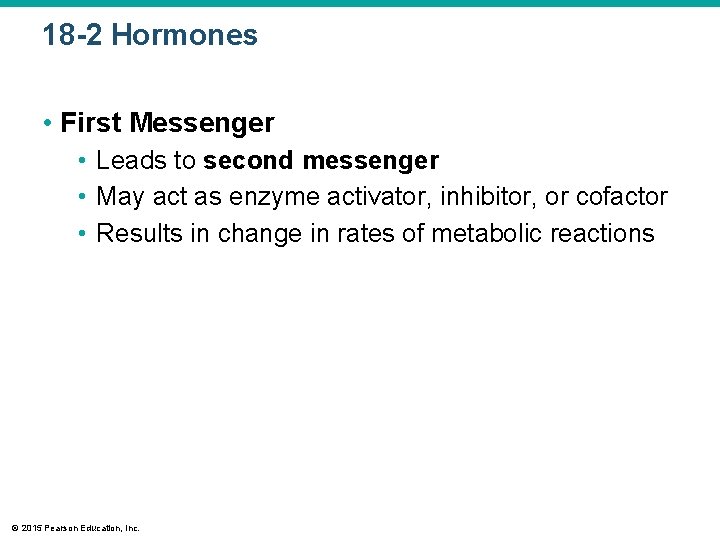 18-2 Hormones

• First Messenger
• Leads to second messenger
• May act as enzyme activator, inhibitor, or cofactor
• Results in change in rates of metabolic reactions

© 2015 Pearson Education, Inc.